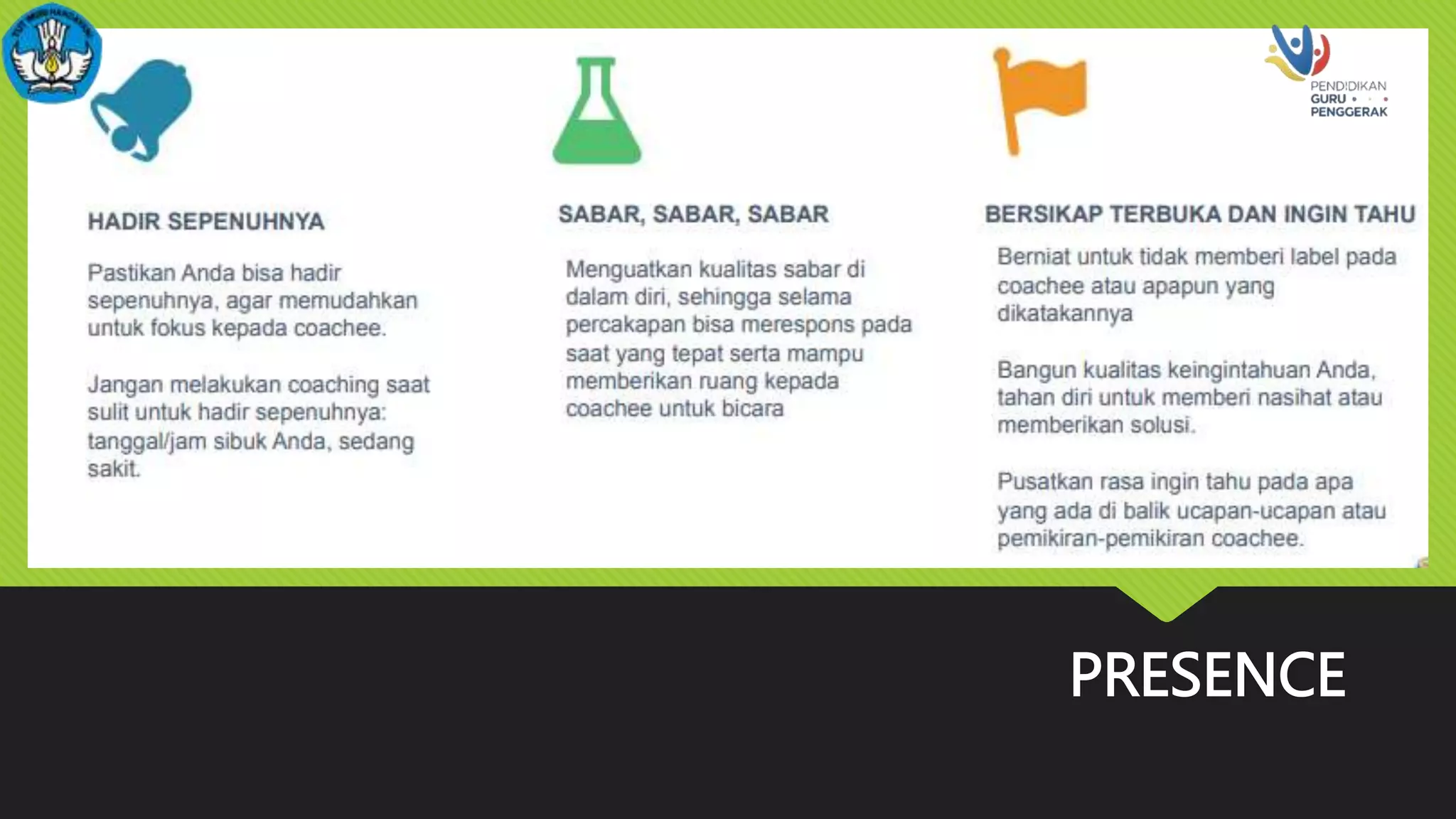 TUT WURI HANDAYANI

PENDIDIKAN GURU PENGGERAK

HADIR SEPENUHNYA

Pastikan Anda bisa hadir sepenuhnya, agar memudahkan untuk fokus kepada coachee.

Jangan melakukan coaching saat sulit untuk hadir sepenuhnya: tanggal/jam sibuk Anda, sedang sakit.

SABAR, SABAR, SABAR

Menguatkan kualitas sabar di dalam diri, sehingga selama percakapan bisa merespons pada saat yang tepat serta mampu memberikan ruang kepada coachee untuk bicara

BERSIKAP TERBUKA DAN INGIN TAHU

Berniat untuk tidak memberi label pada coachee atau apapun yang dikatakannya

Bangun kualitas keingintahuan Anda, tahan diri untuk memberi nasihat atau memberikan solusi.

Pusatkan rasa ingin tahu pada apa yang ada di balik ucapan-ucapan atau pemikiran-pemikiran coachee.

PRESENCE